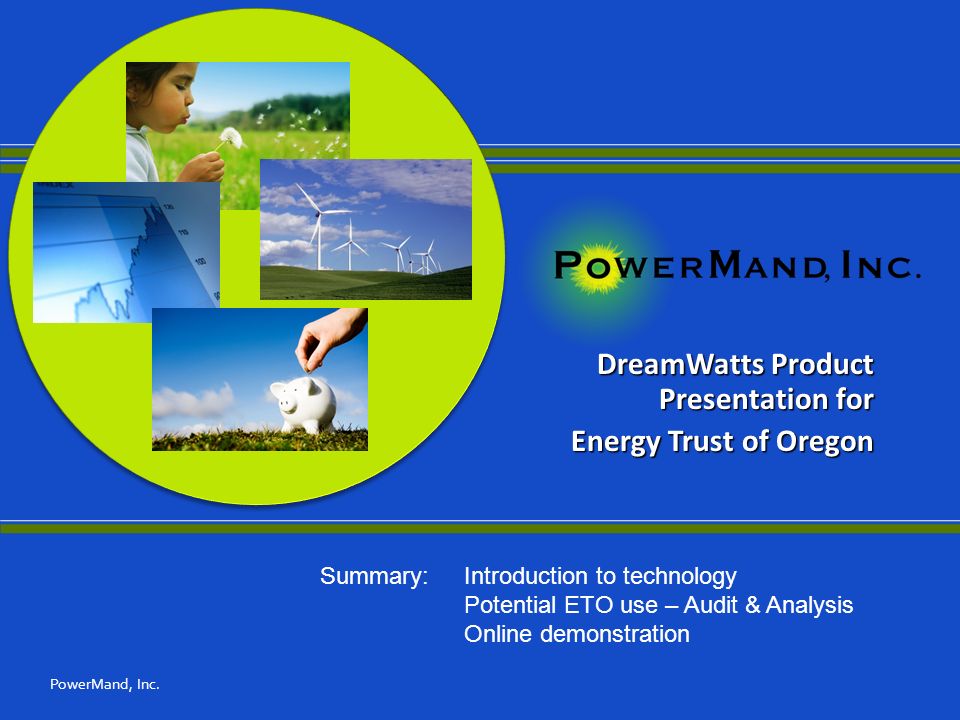 POWERMAND, INC.

DreamWatts Product Presentation for Energy Trust of Oregon

Summary: Introduction to technology
Potential ETO use – Audit & Analysis
Online demonstration

PowerMand, Inc.